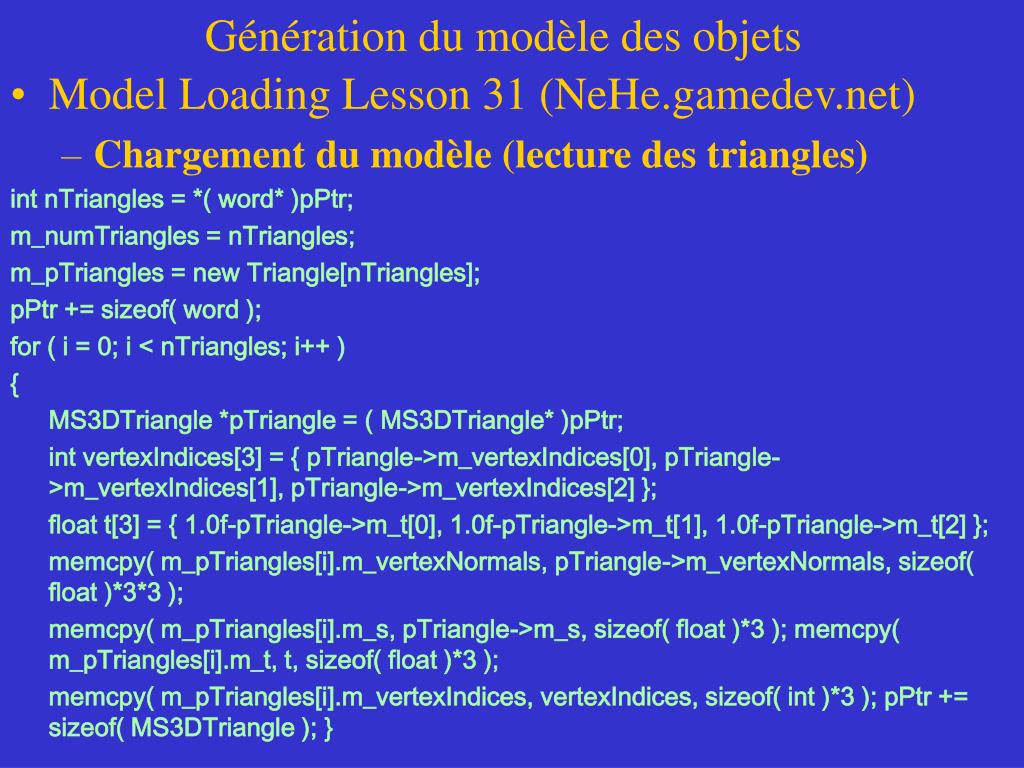 Génération du modèle des objets

• Model Loading Lesson 31 (NeHe.gamedev.net)

– Chargement du modèle (lecture des triangles)

int nTriangles = *( word* )pPtr;
m_numTriangles = nTriangles;
m_pTriangles = new Triangle[nTriangles];
pPtr += sizeof( word );
for ( i = 0; i < nTriangles; i++ )
{
MS3DTriangle *pTriangle = ( MS3DTriangle* )pPtr;
int vertexIndices[3] = { pTriangle->m_vertexIndices[0], pTriangle->m_vertexIndices[1], pTriangle->m_vertexIndices[2] };
float t[3] = { 1.0f-pTriangle->m_t[0], 1.0f-pTriangle->m_t[1], 1.0f-pTriangle->m_t[2] };
memcpy( m_pTriangles[i].m_vertexNormals, pTriangle->m_vertexNormals, sizeof( float )*3*3 );
memcpy( m_pTriangles[i].m_s, pTriangle->m_s, sizeof( float )*3 ); memcpy( m_pTriangles[i].m_t, t, sizeof( float )*3 );
memcpy( m_pTriangles[i].m_vertexIndices, vertexIndices, sizeof( int )*3 ); pPtr += sizeof( MS3DTriangle ); }